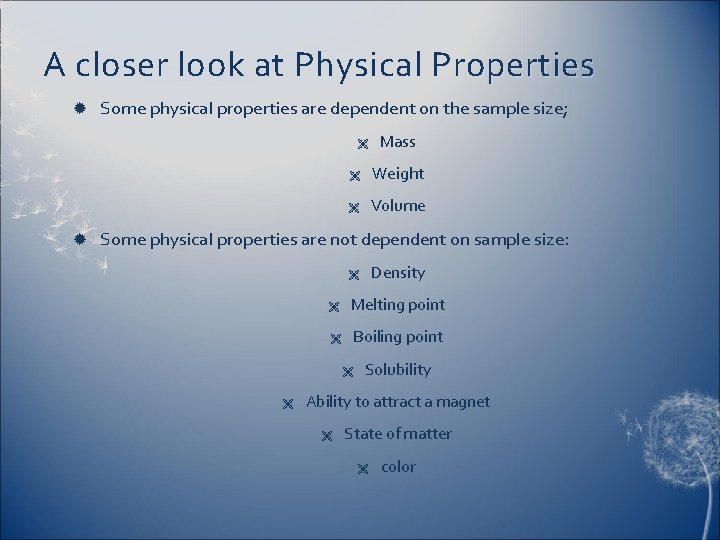 A closer look at Physical Properties

Some physical properties are dependent on the sample size;

Mass

Weight

Volume

Some physical properties are not dependent on sample size:

Density

Melting point

Boiling point

Solubility

Ability to attract a magnet

State of matter

color